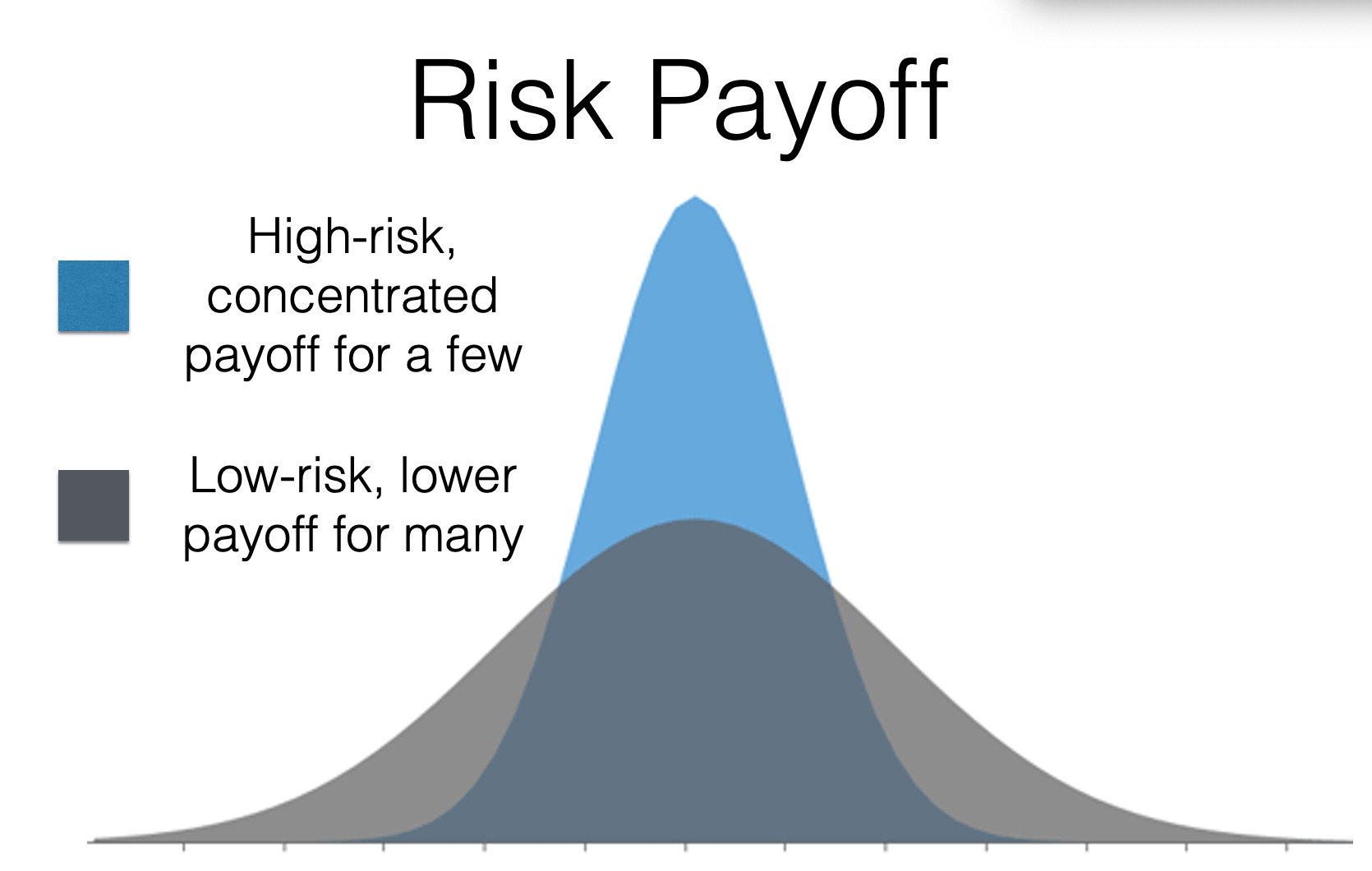 Risk Payoff

High-risk, concentrated payoff for a few

Low-risk, lower payoff for many